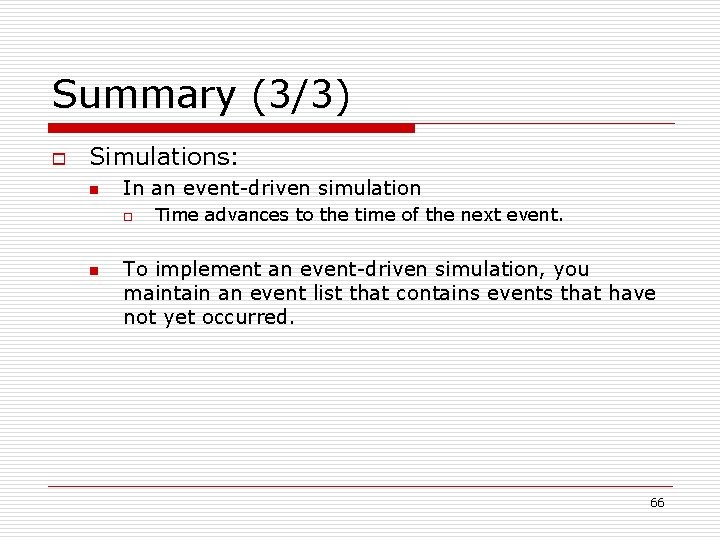 Summary (3/3)

Simulations:

In an event-driven simulation

Time advances to the time of the next event.

To implement an event-driven simulation, you maintain an event list that contains events that have not yet occurred.

66